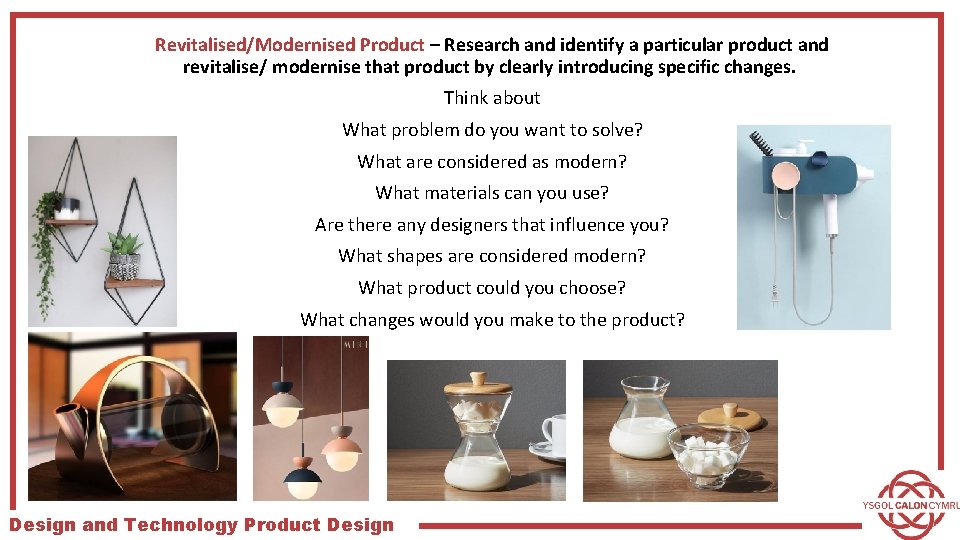 Revitalised/Modernised Product – Research and identify a particular product and revitalise/ modernise that product by clearly introducing specific changes.

Think about

What problem do you want to solve?

What are considered as modern?

What materials can you use?

Are there any designers that influence you?

What shapes are considered modern?

What product could you choose?

What changes would you make to the product?

Design and Technology Product Design

YSGOL CALON CYMRU